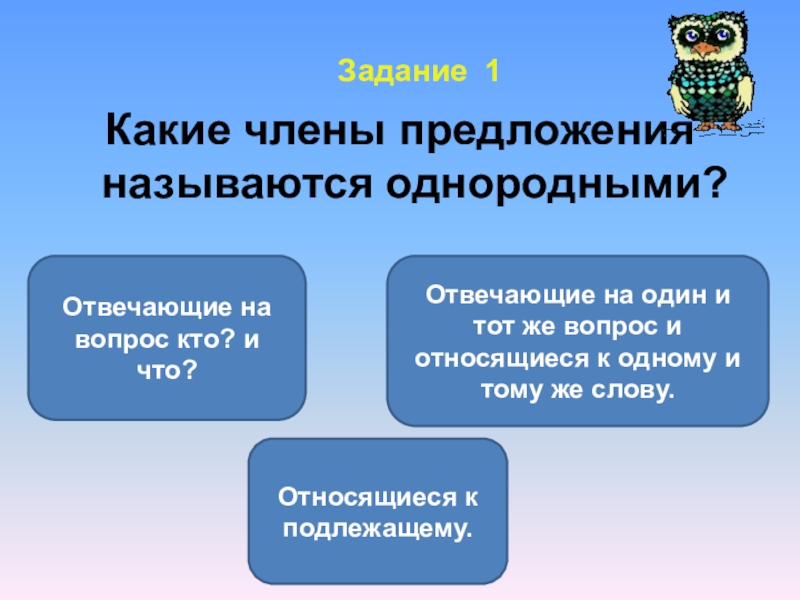 Задание 1

Какие члены предложения называются однородными?

Отвечающие на вопрос кто? и что?

Отвечающие на один и тот же вопрос и относящиеся к одному и тому же слову.

Относящиеся к подлежащему.